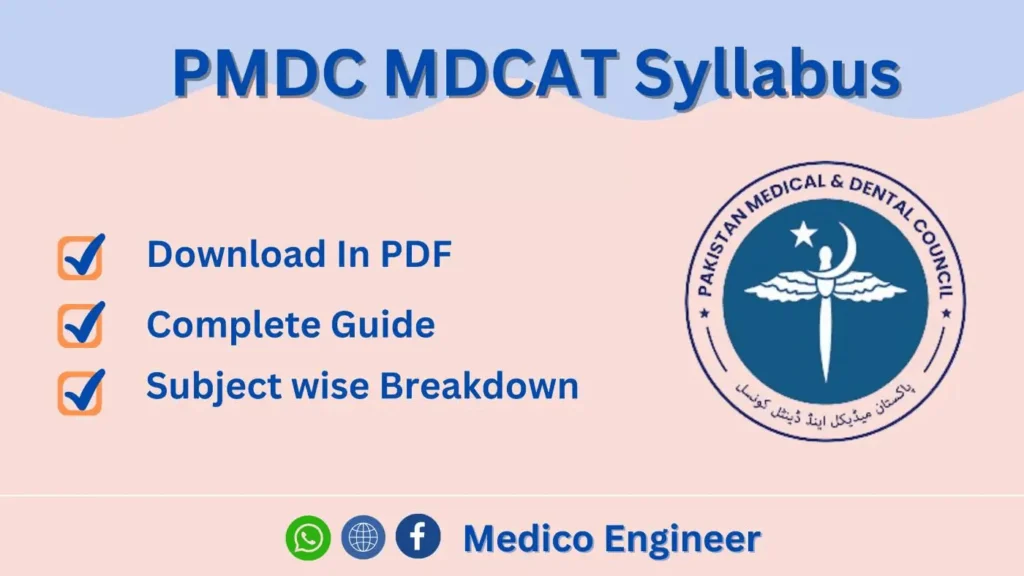 PMDC MDCAT Syllabus

Download In PDF

Complete Guide

Subject wise Breakdown

PAKISTAN MEDICAL & DENTAL COUNCIL

پاکستان میڈیکل اینڈ ڈینٹل کونسل

Medico Engineer